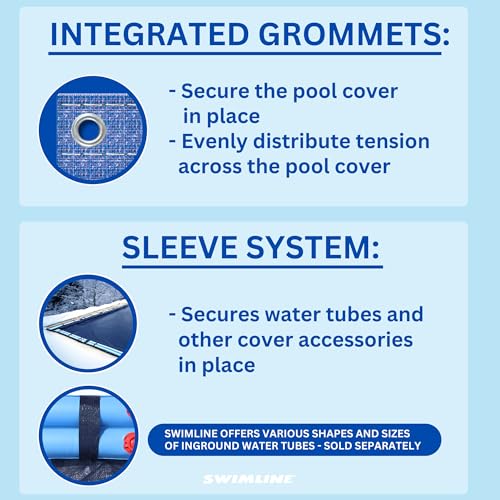 INTEGRATED GROMMETS:

- Secure the pool cover in place
- Evenly distribute tension across the pool cover

SLEEVE SYSTEM:

- Secures water tubes and other cover accessories in place

SWIMLINE OFFERS VARIOUS SHAPES AND SIZES OF INGROUND WATER TUBES - SOLD SEPARATELY

SWIMLINE